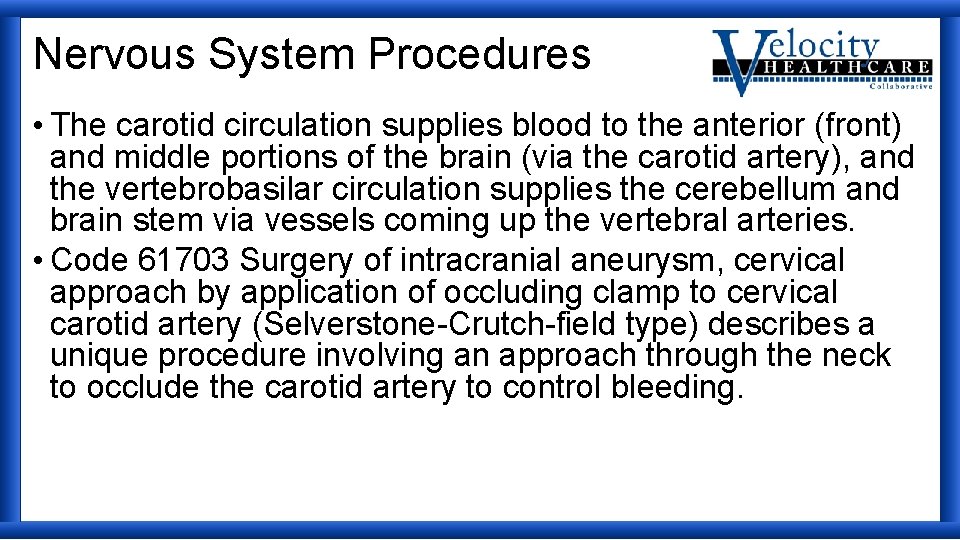 Nervous System Procedures

Velocity HEALTHCARE Collaborative

• The carotid circulation supplies blood to the anterior (front) and middle portions of the brain (via the carotid artery), and the vertebrobasilar circulation supplies the cerebellum and brain stem via vessels coming up the vertebral arteries.

• Code 61703 Surgery of intracranial aneurysm, cervical approach by application of occluding clamp to cervical carotid artery (Selverstone-Crutch-field type) describes a unique procedure involving an approach through the neck to occlude the carotid artery to control bleeding.